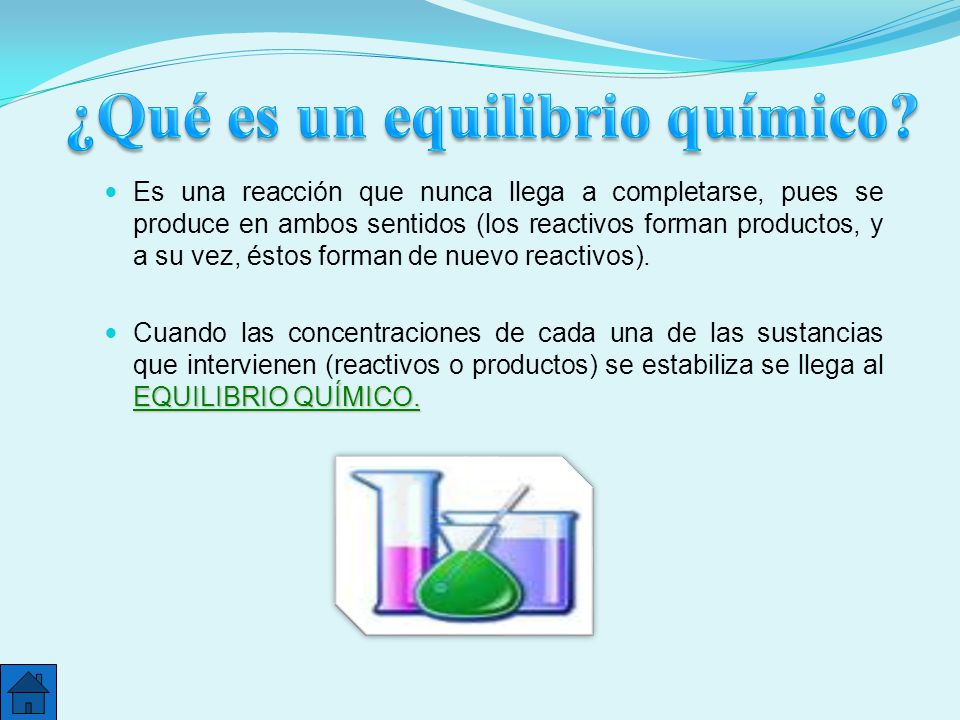 ¿Qué es un equilibrio químico?

Es una reacción que nunca llega a completarse, pues se produce en ambos sentidos (los reactivos forman productos, y a su vez, éstos forman de nuevo reactivos).

Cuando las concentraciones de cada una de las sustancias que intervienen (reactivos o productos) se estabiliza se llega al EQUILIBRIO QUÍMICO.